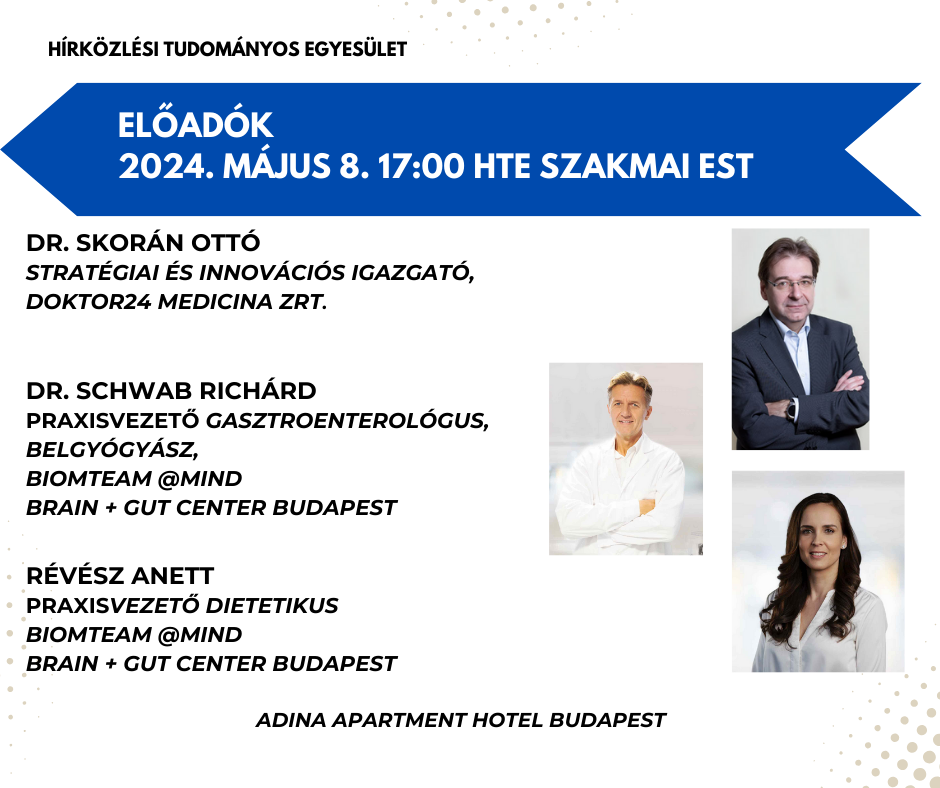 HÍRKÖZLÉSI TUDOMÁNYOS EGYESÜLET

ELŐADÓK
2024. MÁJUS 8. 17:00 HTE SZAKMAI EST

DR. SKORÁN OTTÓ
STRATÉGIAI ÉS INNOVÁCIÓS IGAZGATÓ,
DOKTOR24 MEDICINA ZRT.

DR. SCHWAB RICHÁRD
PRAXISVEZETŐ GASZTROENTEROLÓGUS,
BELGYÓGYÁSZ,
BIOMTEAM @MIND
BRAIN + GUT CENTER BUDAPEST

RÉVÉSZ ANETT
PRAXISVEZETŐ DIETETIKUS
BIOMTEAM @MIND
BRAIN + GUT CENTER BUDAPEST

ADINA APARTMENT HOTEL BUDAPEST